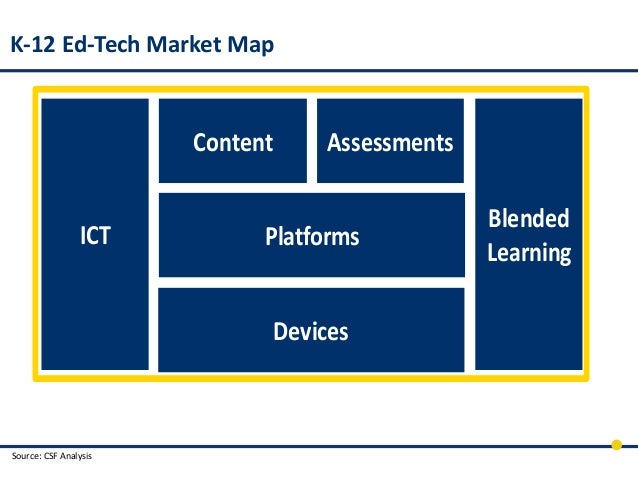 K-12 Ed-Tech Market Map

ICT

Content

Assessments

Platforms

Devices

Blended Learning

Source: CSF Analysis